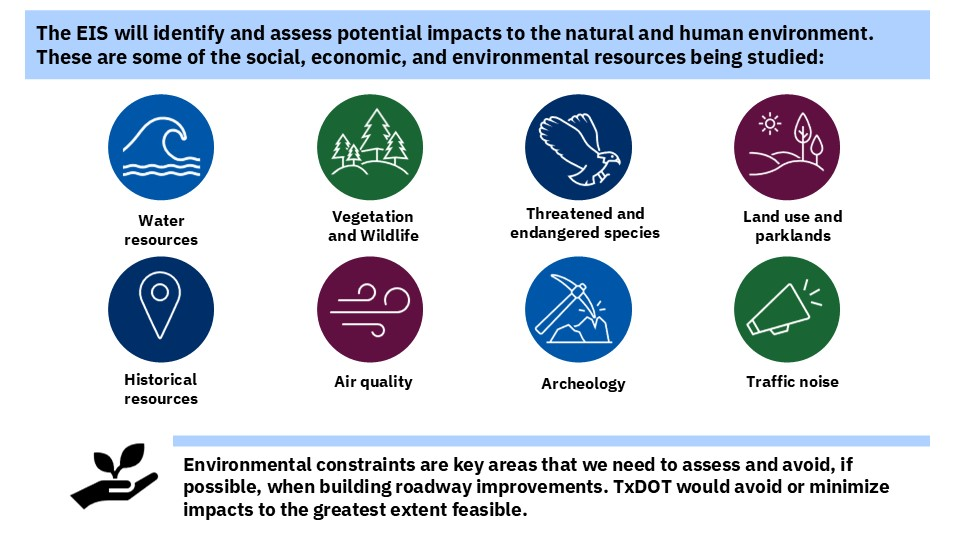 The EIS will identify and assess potential impacts to the natural and human environment. These are some of the social, economic, and environmental resources being studied:

Water resources

Vegetation and Wildlife

Threatened and endangered species

Land use and parklands

Historical resources

Air quality

Archeology

Traffic noise

Environmental constraints are key areas that we need to assess and avoid, if possible, when building roadway improvements. TxDOT would avoid or minimize impacts to the greatest extent feasible.